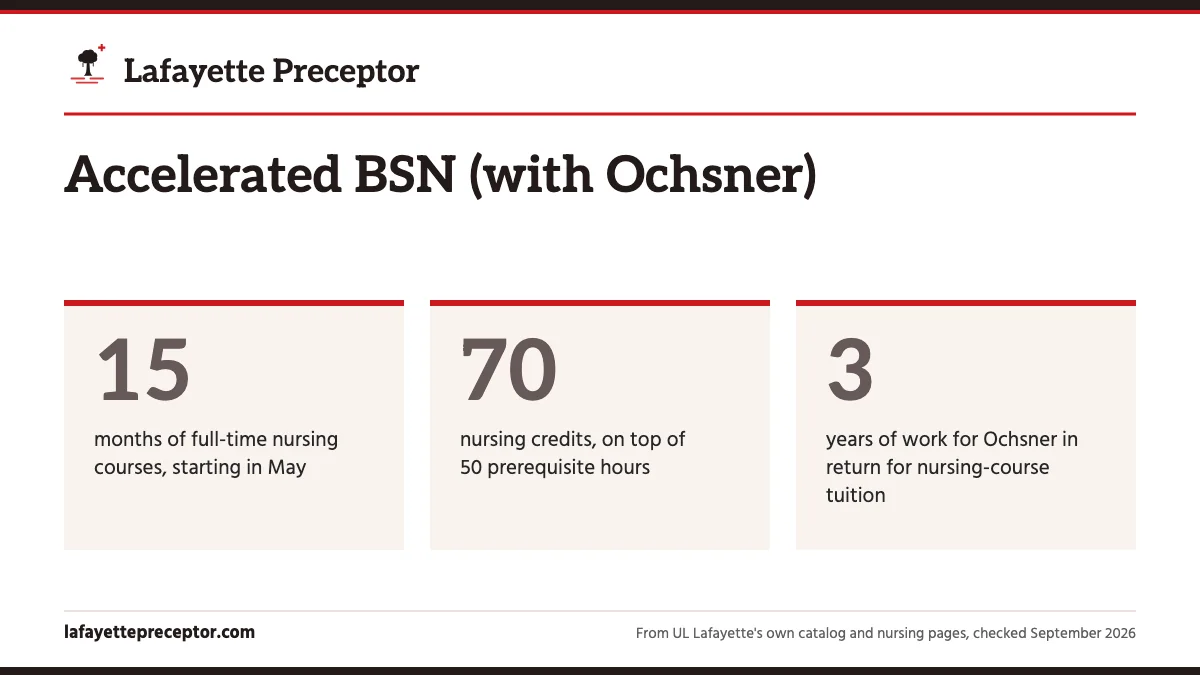 Lafayette Preceptor

Accelerated BSN (with Ochsner)

15

months of full-time nursing courses, starting in May

70

nursing credits, on top of 50 prerequisite hours

3

years of work for Ochsner in return for nursing-course tuition

lafayettepreceptor.com

From UL Lafayette's own catalog and nursing pages, checked September 2026